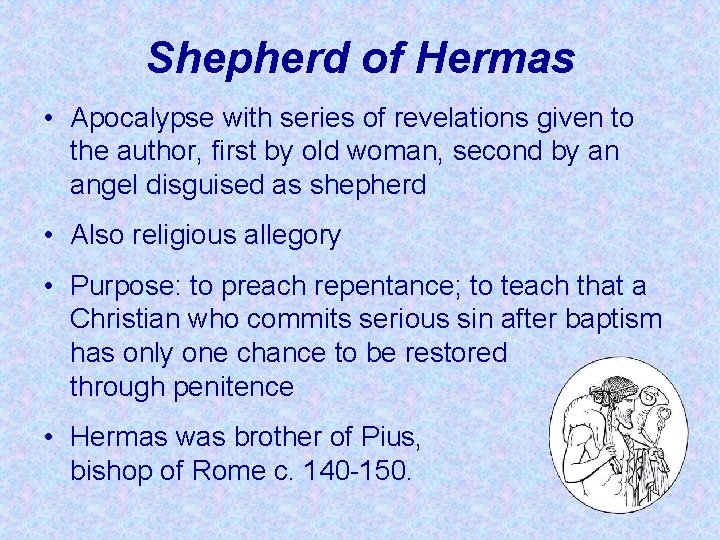 Shepherd of Hermas

• Apocalypse with series of revelations given to the author, first by old woman, second by an angel disguised as shepherd

• Also religious allegory

• Purpose: to preach repentance; to teach that a Christian who commits serious sin after baptism has only one chance to be restored through penitence

• Hermas was brother of Pius, bishop of Rome c. 140-150.